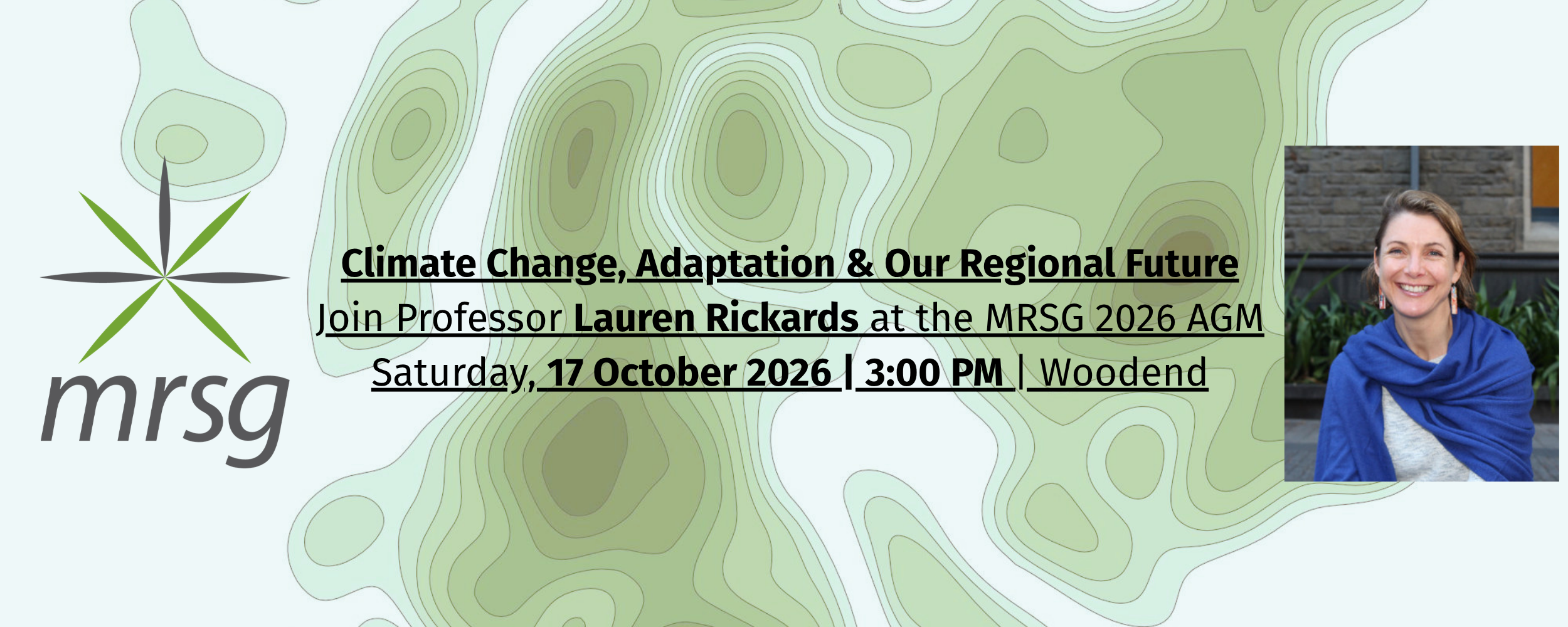 mrsg

Climate Change, Adaptation & Our Regional Future
Join Professor Lauren Rickards at the MRSG 2026 AGM
Saturday, 17 October 2026 | 3:00 PM | Woodend